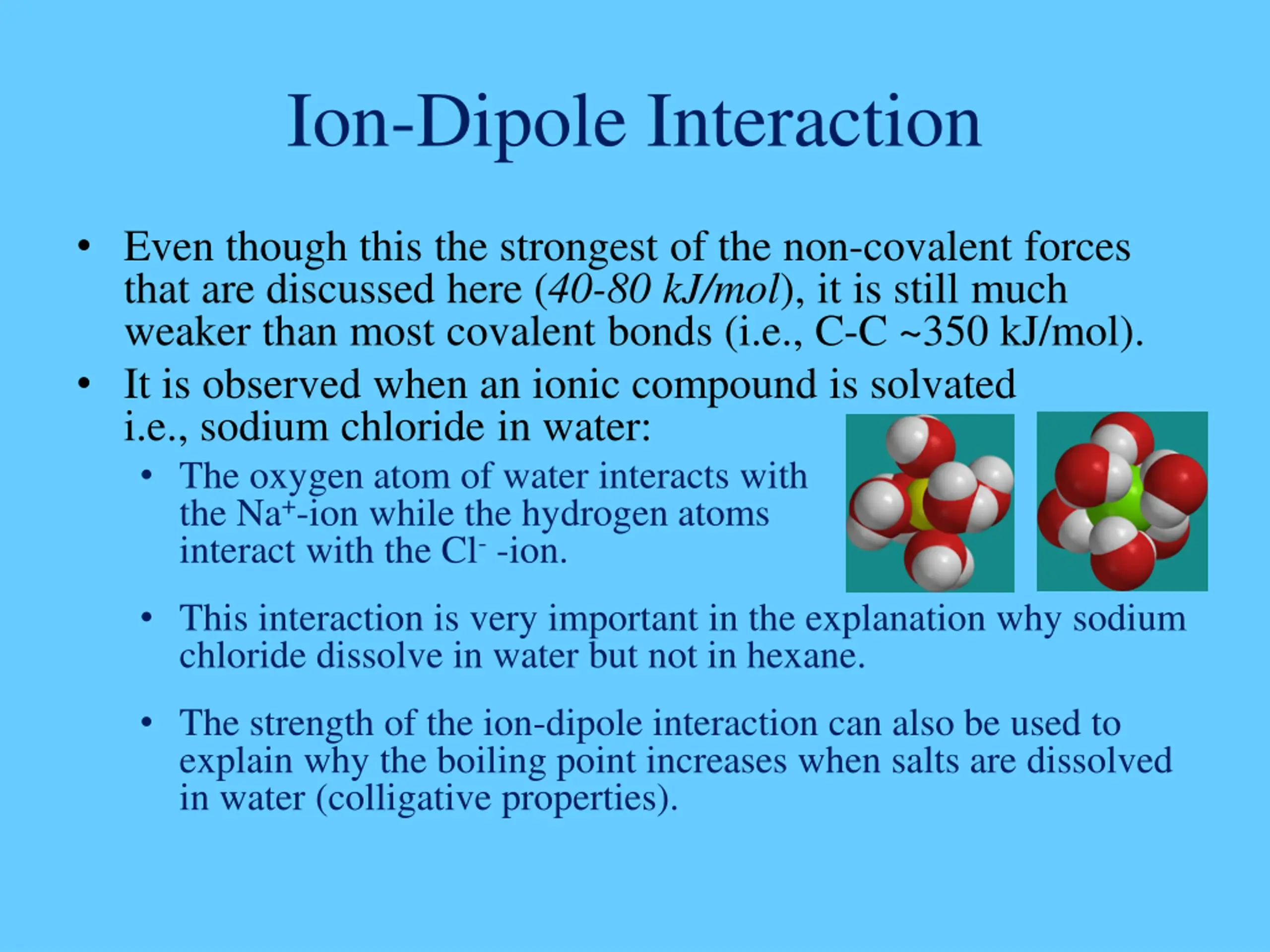 Ion-Dipole Interaction

• Even though this the strongest of the non-covalent forces that are discussed here (40-80 kJ/mol), it is still much weaker than most covalent bonds (i.e., C-C ~350 kJ/mol).

• It is observed when an ionic compound is solvated i.e., sodium chloride in water:

• The oxygen atom of water interacts with the $Na^+$-ion while the hydrogen atoms interact with the $Cl^-$ -ion.

• This interaction is very important in the explanation why sodium chloride dissolve in water but not in hexane.

• The strength of the ion-dipole interaction can also be used to explain why the boiling point increases when salts are dissolved in water (colligative properties).